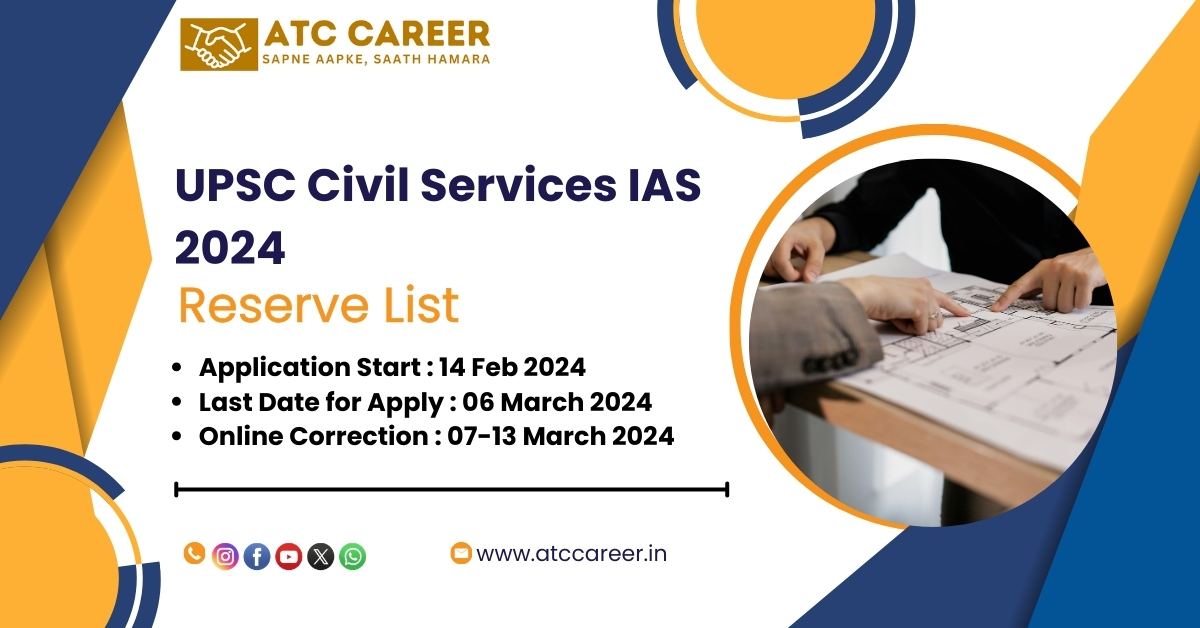 ATC CAREER
SAPNE AAPKE, SAATH HAMARA

UPSC Civil Services IAS 2024
Reserve List

- Application Start : 14 Feb 2024
- Last Date for Apply : 06 March 2024
- Online Correction : 07-13 March 2024

www.atccareer.in